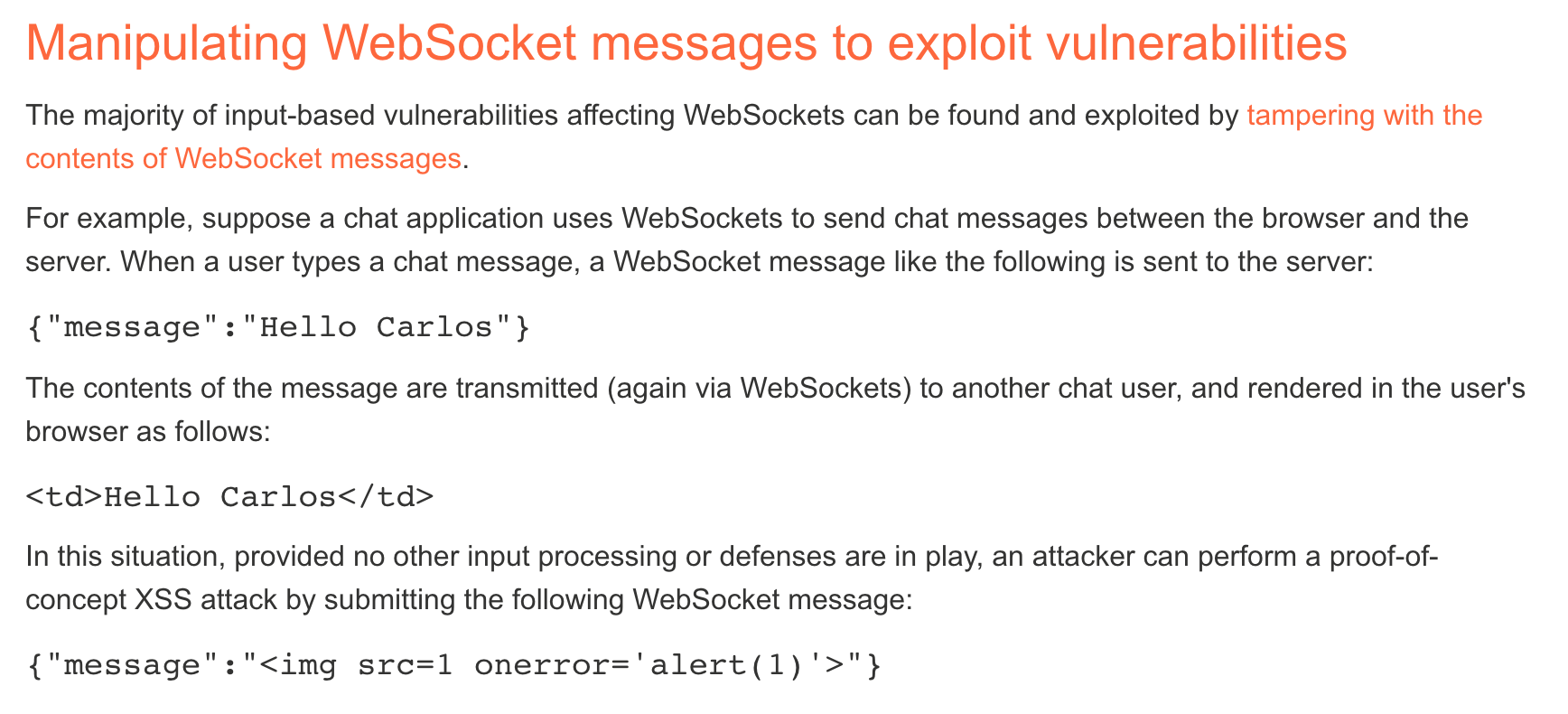 Manipulating WebSocket messages to exploit vulnerabilities

The majority of input-based vulnerabilities affecting WebSockets can be found and exploited by tampering with the contents of WebSocket messages.

For example, suppose a chat application uses WebSockets to send chat messages between the browser and the server. When a user types a chat message, a WebSocket message like the following is sent to the server:

{"message":"Hello Carlos"}

The contents of the message are transmitted (again via WebSockets) to another chat user, and rendered in the user's browser as follows:

<td>Hello Carlos</td>

In this situation, provided no other input processing or defenses are in play, an attacker can perform a proof-of-concept XSS attack by submitting the following WebSocket message:

{"message":"<img src=1 onerror='alert(1)'>"}